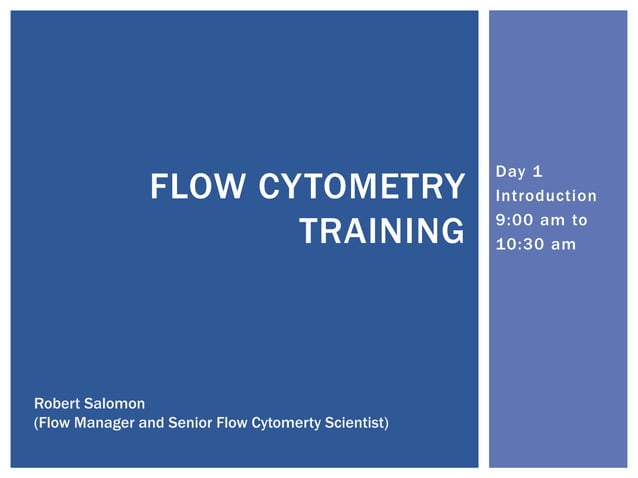 FLOW CYTOMETRY TRAINING

Day 1
Introduction
9:00 am to 10:30 am

Robert Salomon
(Flow Manager and Senior Flow Cytomerty Scientist)